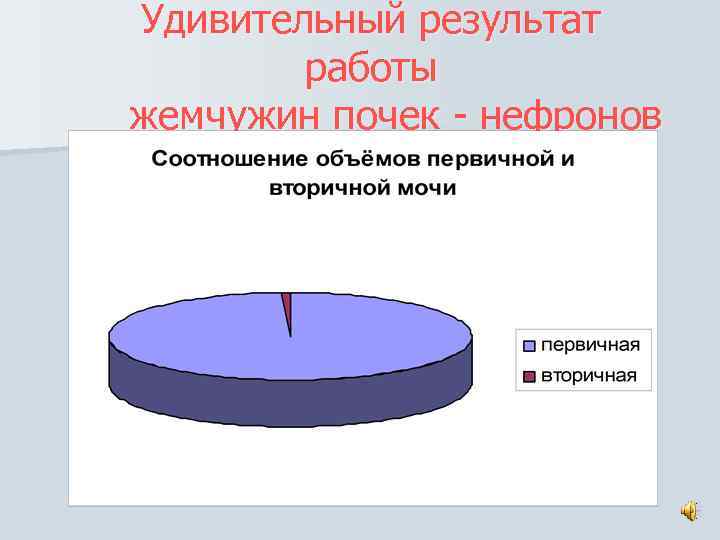 Удивительный результат работы жемчужин почек - нефронов

Соотношение объёмов первичной и вторичной мочи

первичная
вторичная